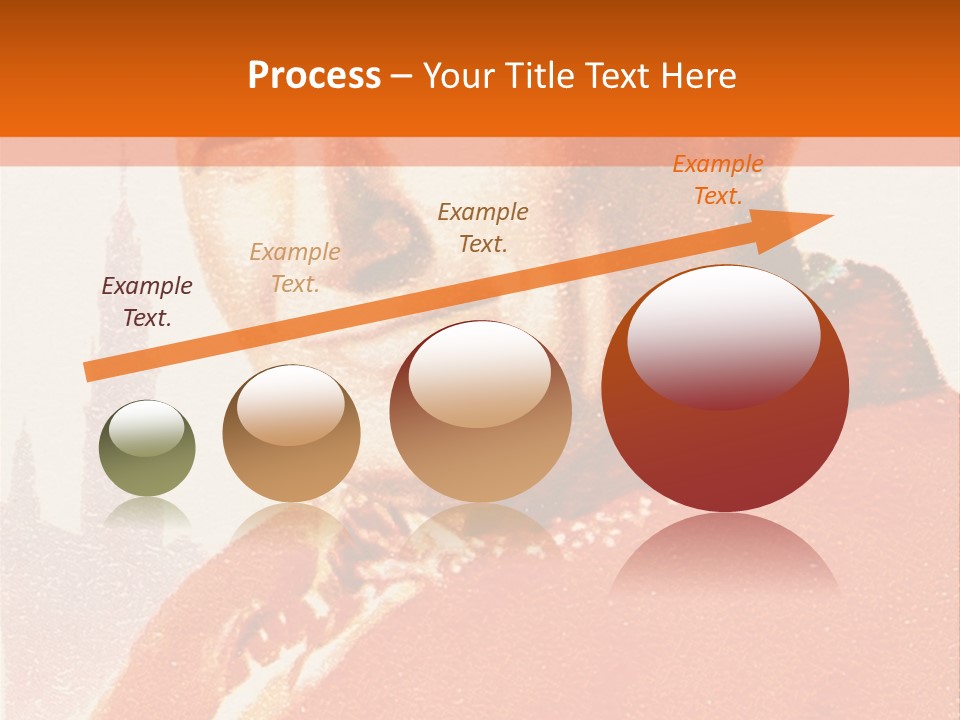 Process – Your Title Text Here

Example Text.

Example Text.

Example Text.

Example Text.